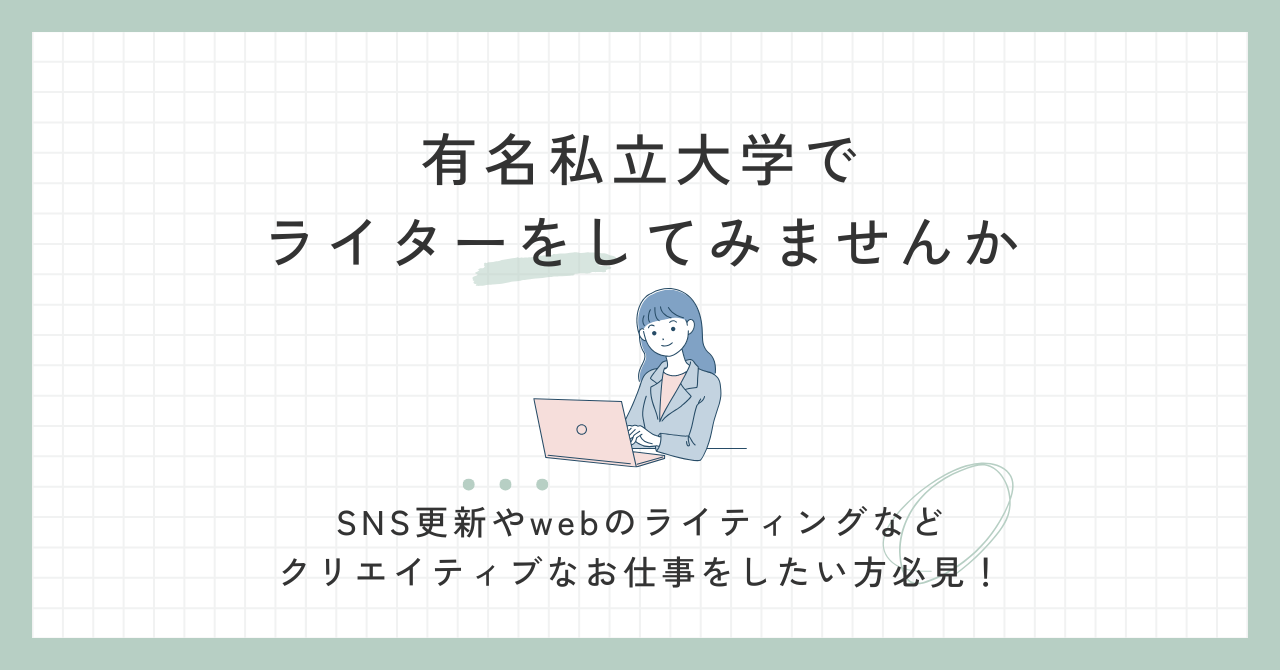 有名私立大学で
ライターをしてみませんか

SNS更新やwebのライティングなど
クリエイティブなお仕事をしたい方必見！